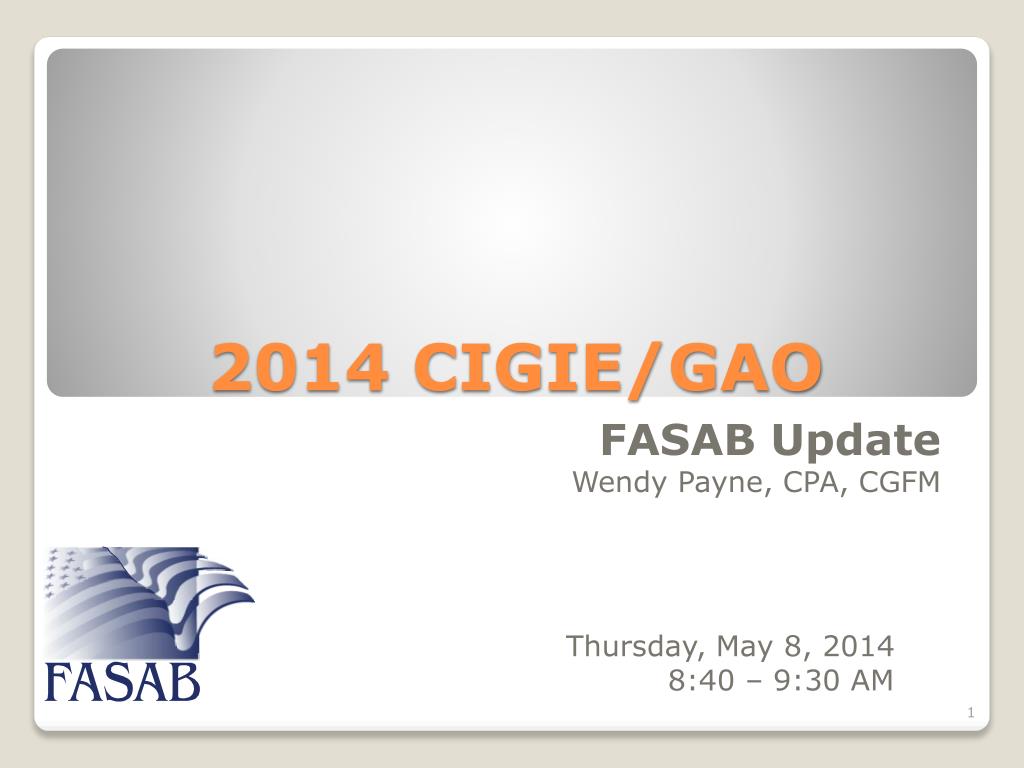 2014 CIGIE/GAO

FASAB Update
Wendy Payne, CPA, CGFM

FASAB

Thursday, May 8, 2014
8:40 – 9:30 AM

1